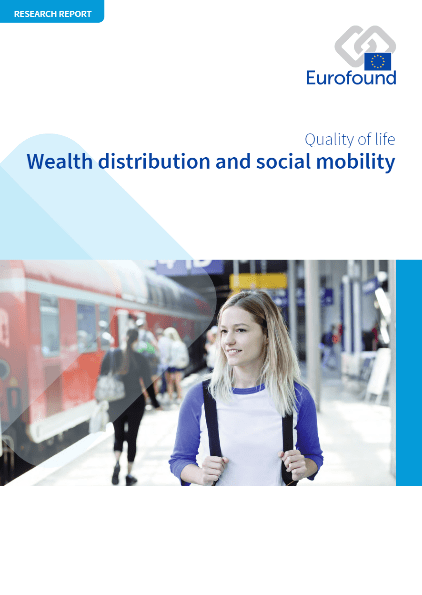 RESEARCH REPORT

Eurofound

Quality of life
Wealth distribution and social mobility